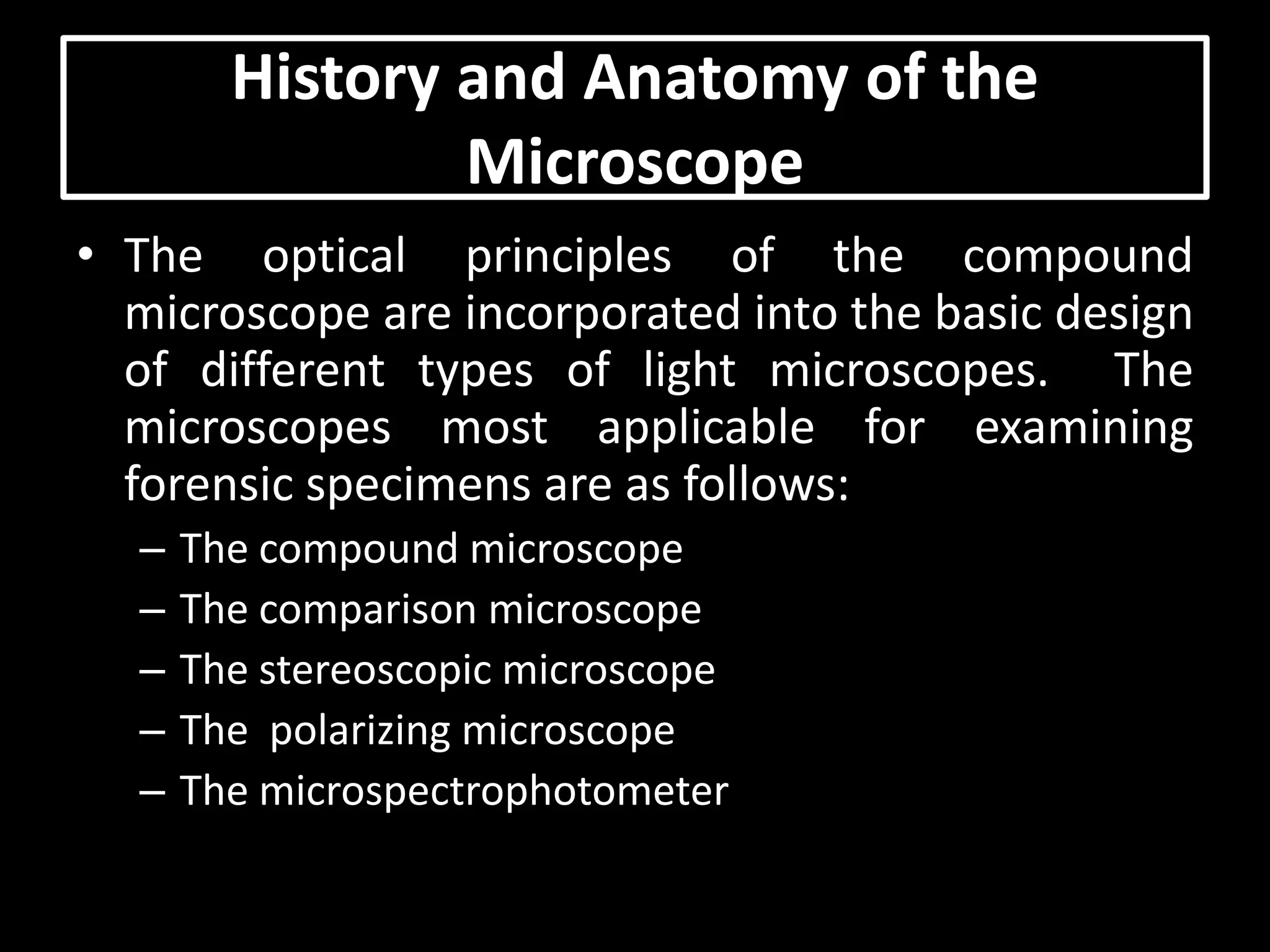 History and Anatomy of the Microscope

• The optical principles of the compound microscope are incorporated into the basic design of different types of light microscopes. The microscopes most applicable for examining forensic specimens are as follows:
– The compound microscope
– The comparison microscope
– The stereoscopic microscope
– The polarizing microscope
– The microspectrophotometer